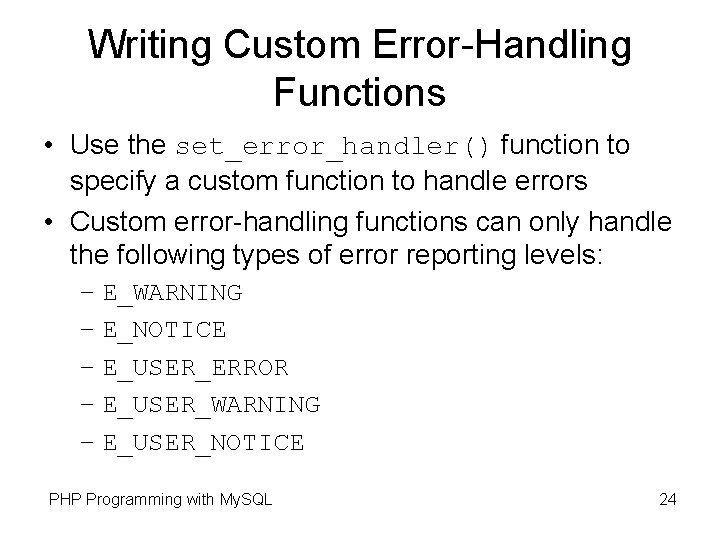 Writing Custom Error-Handling Functions

• Use the set_error_handler() function to specify a custom function to handle errors

• Custom error-handling functions can only handle the following types of error reporting levels:

– E_WARNING

– E_NOTICE

– E_USER_ERROR

– E_USER_WARNING

– E_USER_NOTICE

PHP Programming with MySQL

24